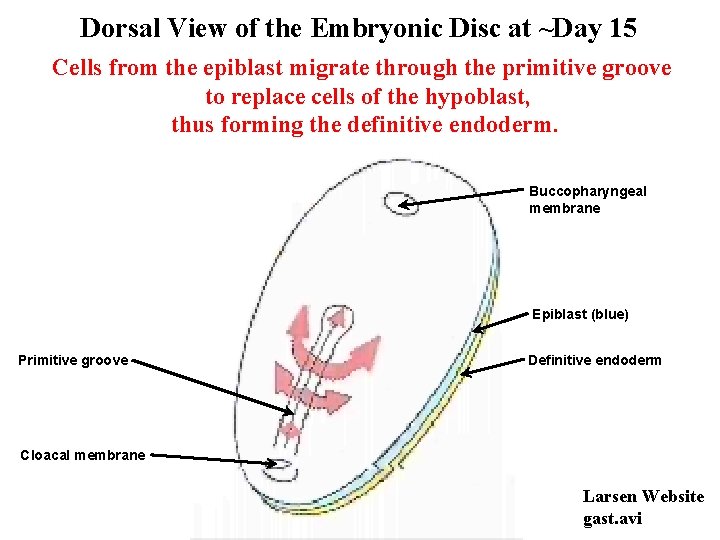 Dorsal View of the Embryonic Disc at ~Day 15

Cells from the epiblast migrate through the primitive groove to replace cells of the hypoblast, thus forming the definitive endoderm.

Buccopharyngeal membrane

Epiblast (blue)

Definitive endoderm

Primitive groove

Cloacal membrane

Larsen Website
gast.avi